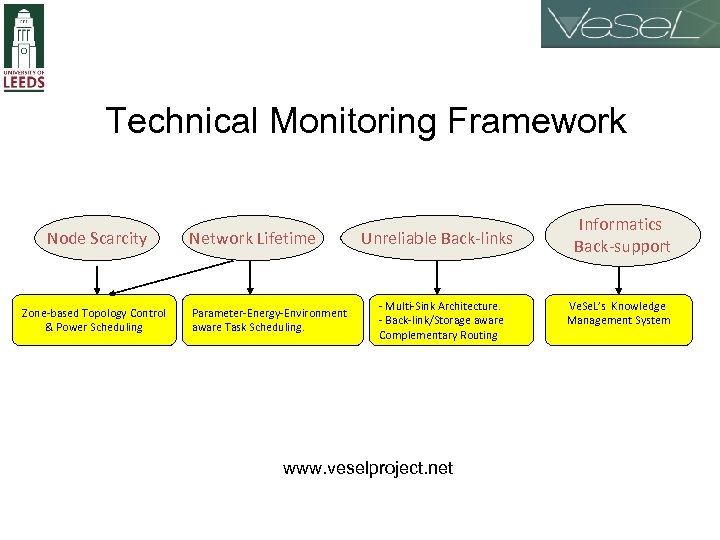 UNIVERSITY OF LEEDS

VeSeL

Technical Monitoring Framework

Node Scarcity

Network Lifetime

Unreliable Back-links

Informatics Back-support

Zone-based Topology Control & Power Scheduling

Parameter-Energy-Environment aware Task Scheduling.

- Multi-Sink Architecture.
- Back-link/Storage aware Complementary Routing

VeSeL's Knowledge Management System

www.veselproject.net